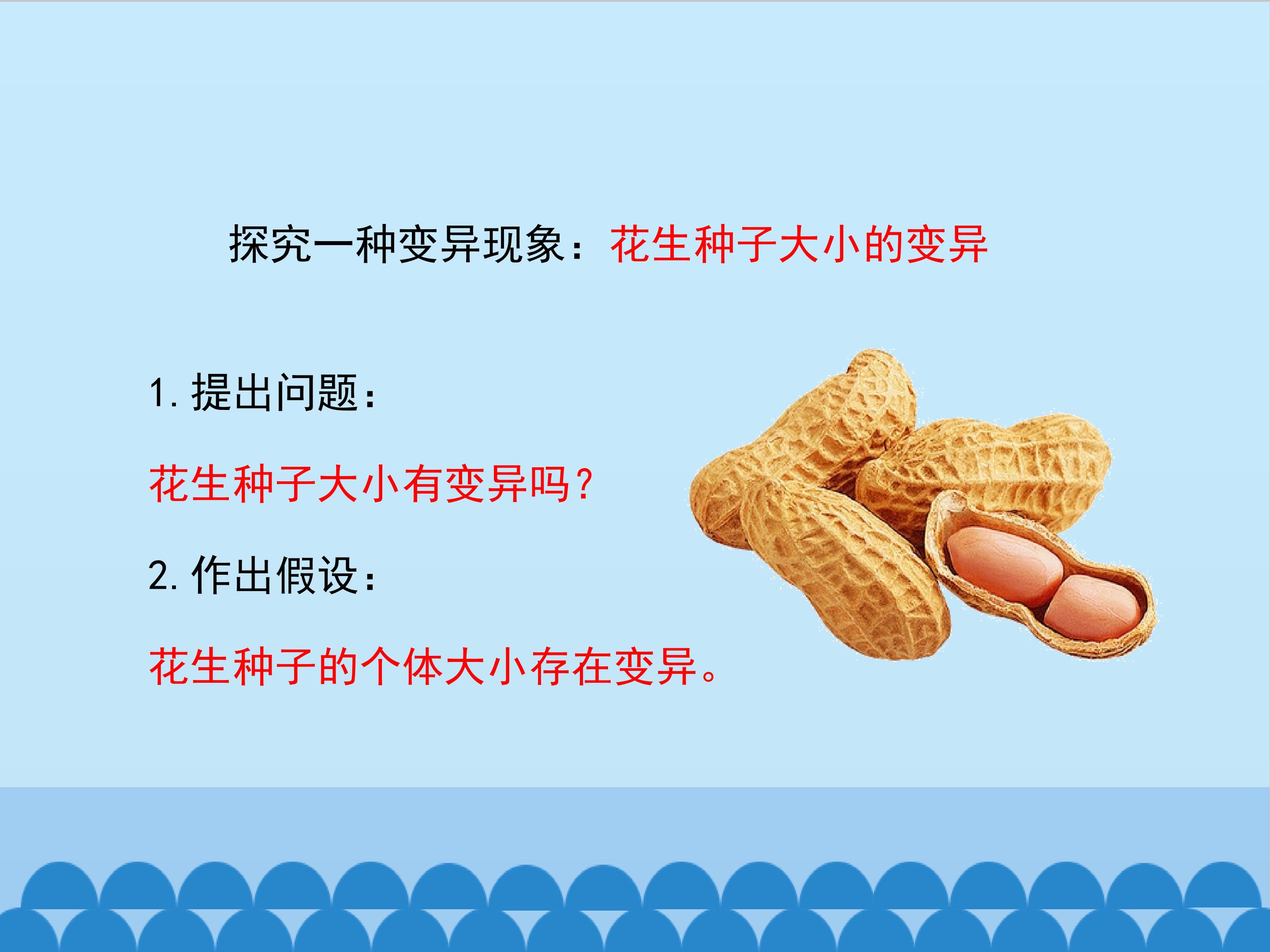 探究一种变异现象：花生种子大小的变异

1. 提出问题：

花生种子大小有变异吗？

2. 作出假设：

花生种子的个体大小存在变异。